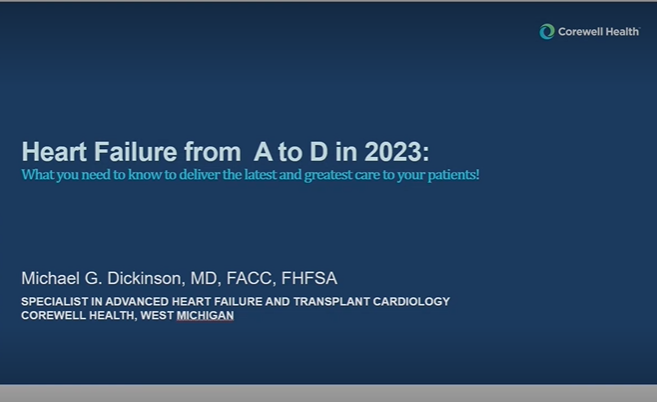 Corewell Health

Heart Failure from A to D in 2023:
What you need to know to deliver the latest and greatest care to your patients!

Michael G. Dickinson, MD, FACC, FHFSA
SPECIALIST IN ADVANCED HEART FAILURE AND TRANSPLANT CARDIOLOGY
COREWELL HEALTH, WEST MICHIGAN